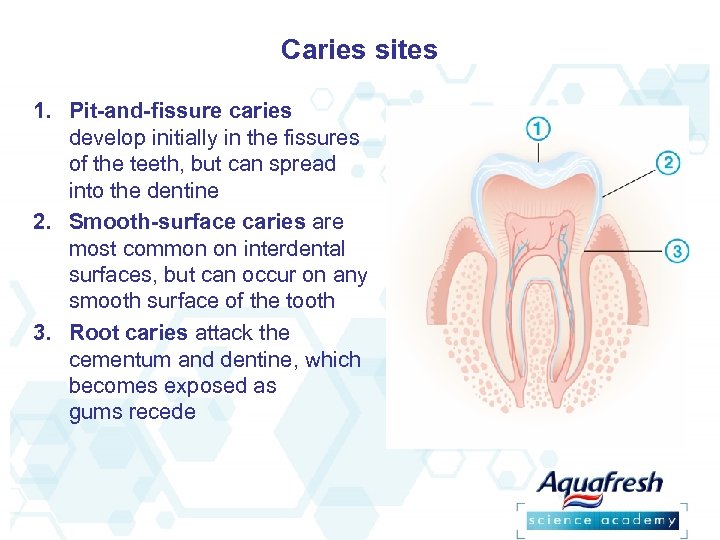 Caries sites

1. Pit-and-fissure caries develop initially in the fissures of the teeth, but can spread into the dentine
2. Smooth-surface caries are most common on interdental surfaces, but can occur on any smooth surface of the tooth
3. Root caries attack the cementum and dentine, which becomes exposed as gums recede

1
2
3

Aquafresh
science academy